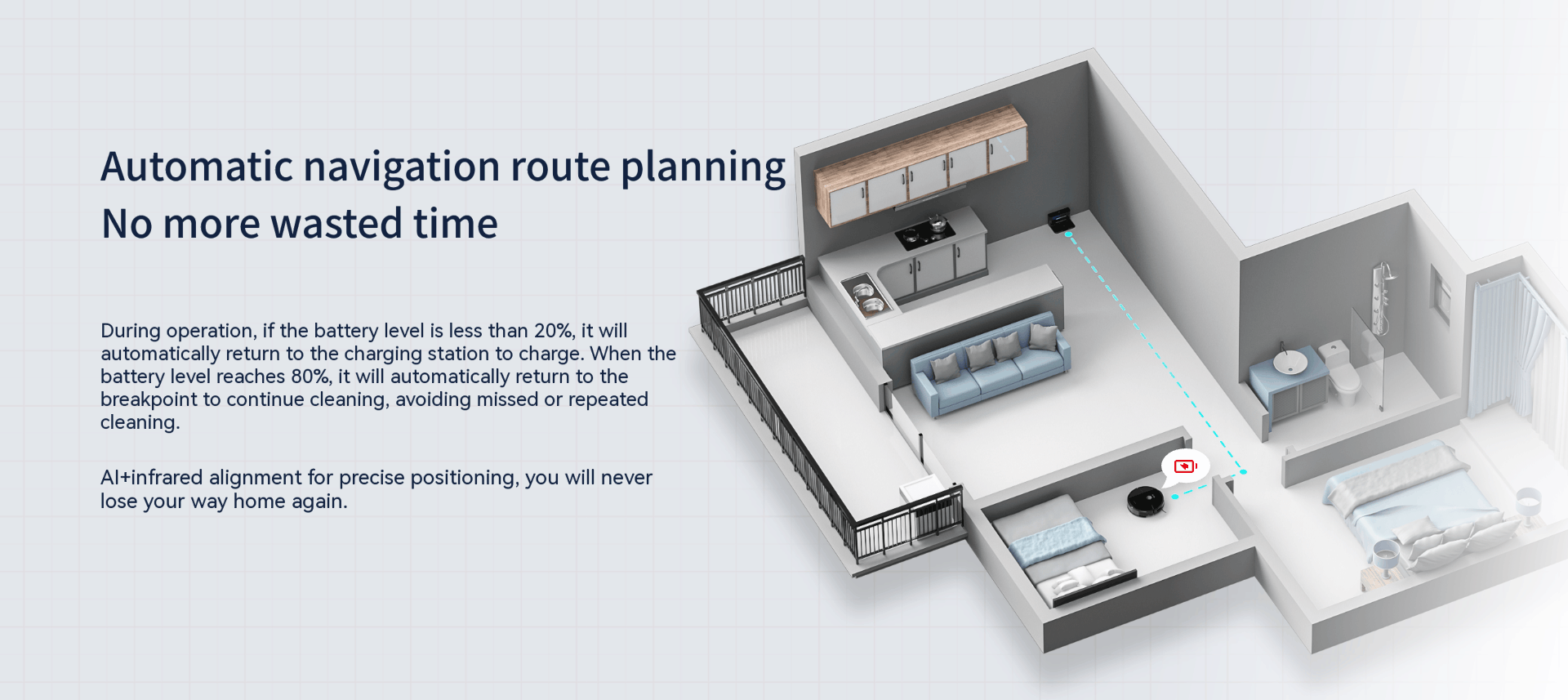 Automatic navigation route planning
No more wasted time

During operation, if the battery level is less than 20%, it will automatically return to the charging station to charge. When the battery level reaches 80%, it will automatically return to the breakpoint to continue cleaning, avoiding missed or repeated cleaning.

AI+infrared alignment for precise positioning, you will never lose your way home again.